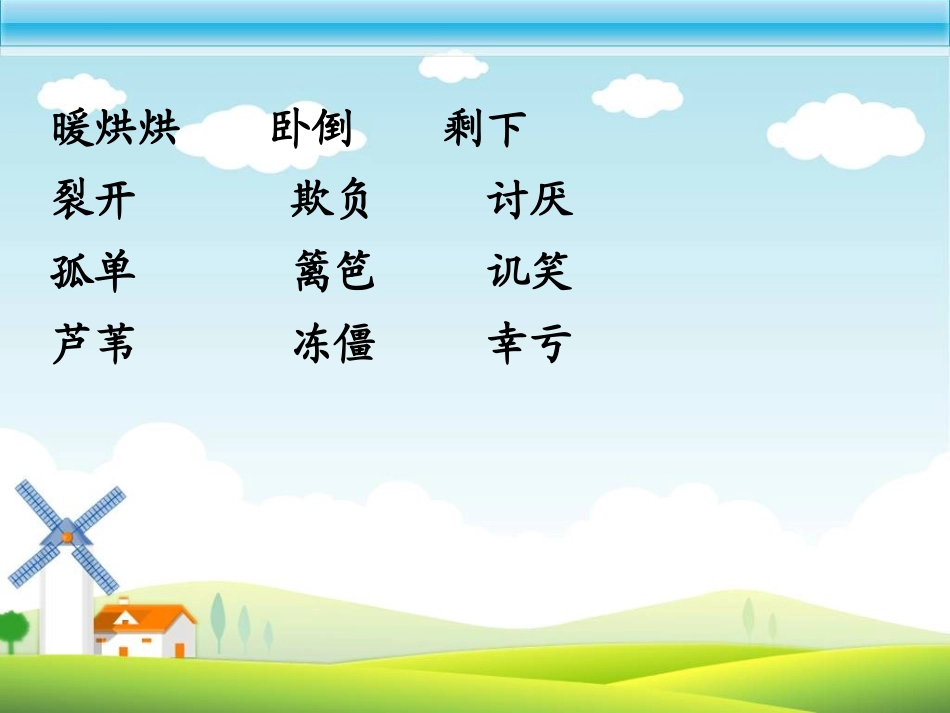 暖烘烘　卧倒　剩下

裂开　欺负　讨厌

孤单　篱笆　讥笑

芦苇　冻僵　幸亏